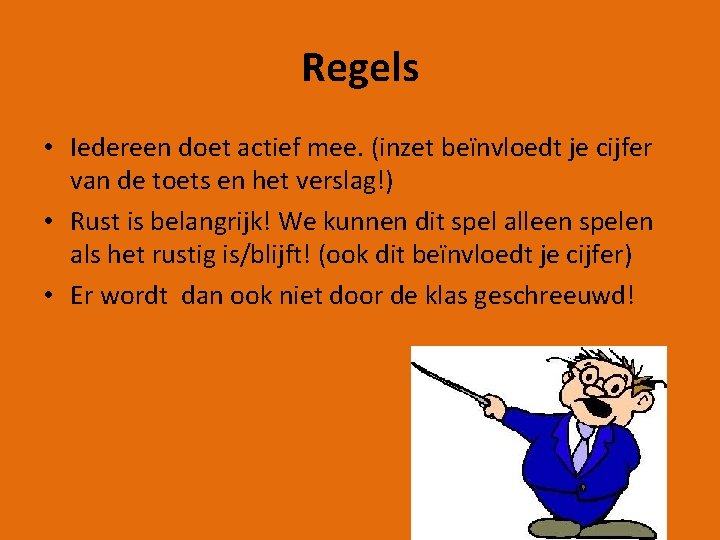 Regels

• Iedereen doet actief mee. (inzet beïnvloedt je cijfer van de toets en het verslag!)

• Rust is belangrijk! We kunnen dit spel alleen spelen als het rustig is/blijft! (ook dit beïnvloedt je cijfer)

• Er wordt  dan ook niet door de klas geschreeuwd!